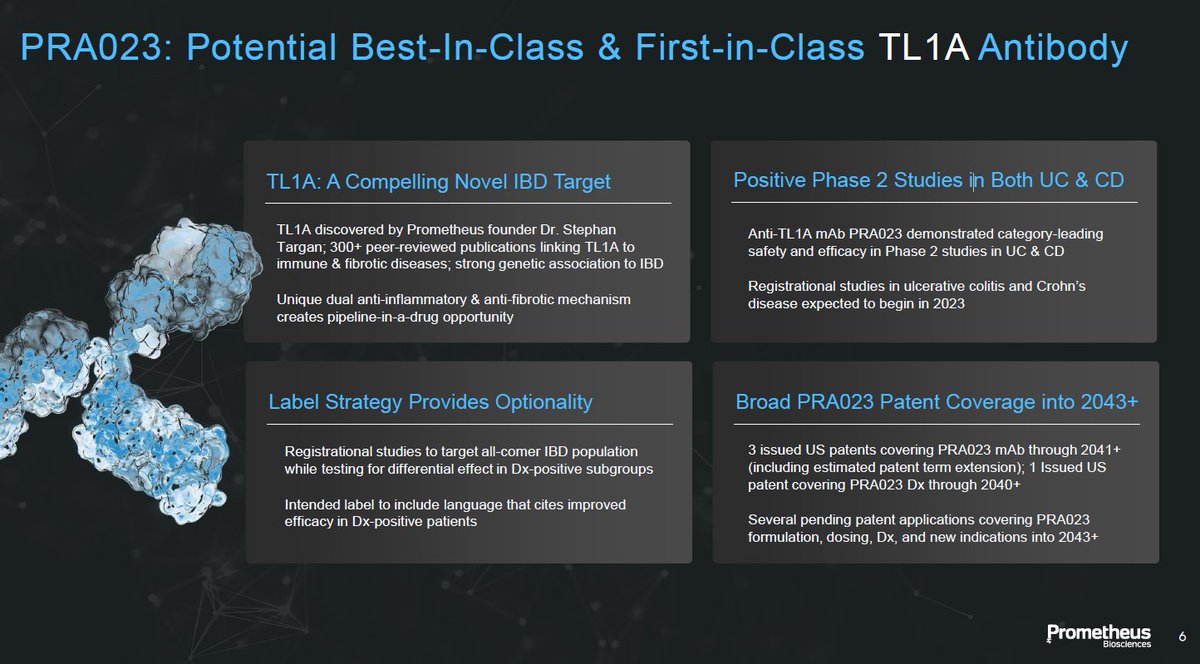 PRA023: Potential Best-In-Class & First-in-Class TL1A Antibody

TL1A: A Compelling Novel IBD Target

TL1A discovered by Prometheus founder Dr. Stephan Targan; 300+ peer-reviewed publications linking TL1A to immune & fibrotic diseases; strong genetic association to IBD

Unique dual anti-inflammatory & anti-fibrotic mechanism creates pipeline-in-a-drug opportunity

Positive Phase 2 Studies in Both UC & CD

Anti-TL1A mAb PRA023 demonstrated category-leading safety and efficacy in Phase 2 studies in UC & CD

Registrational studies in ulcerative colitis and Crohn's disease expected to begin in 2023

Label Strategy Provides Optionality

Registrational studies to target all-comer IBD population while testing for differential effect in Dx-positive subgroups

Intended label to include language that cites improved efficacy in Dx-positive patients

Broad PRA023 Patent Coverage into 2043+

3 issued US patents covering PRA023 mAb through 2041+ (including estimated patent term extension); 1 Issued US patent covering PRA023 Dx through 2040+

Several pending patent applications covering PRA023 formulation, dosing, Dx, and new indications into 2043+

Prometheus Biosciences

6